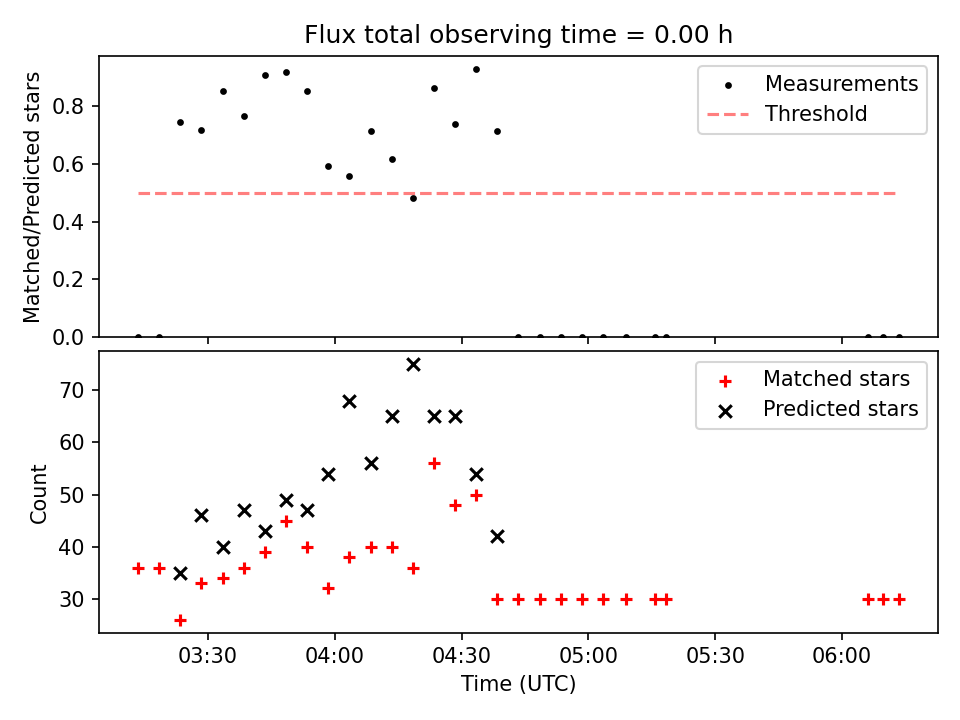 Flux total observing time = 0.00 h

Matched/Predicted stars

0.8
0.6
0.4
0.2
0.0

Measurements
Threshold

Count

70
60
50
40
30

Matched stars
Predicted stars

03:30
04:00
04:30
05:00
05:30
06:00

Time (UTC)